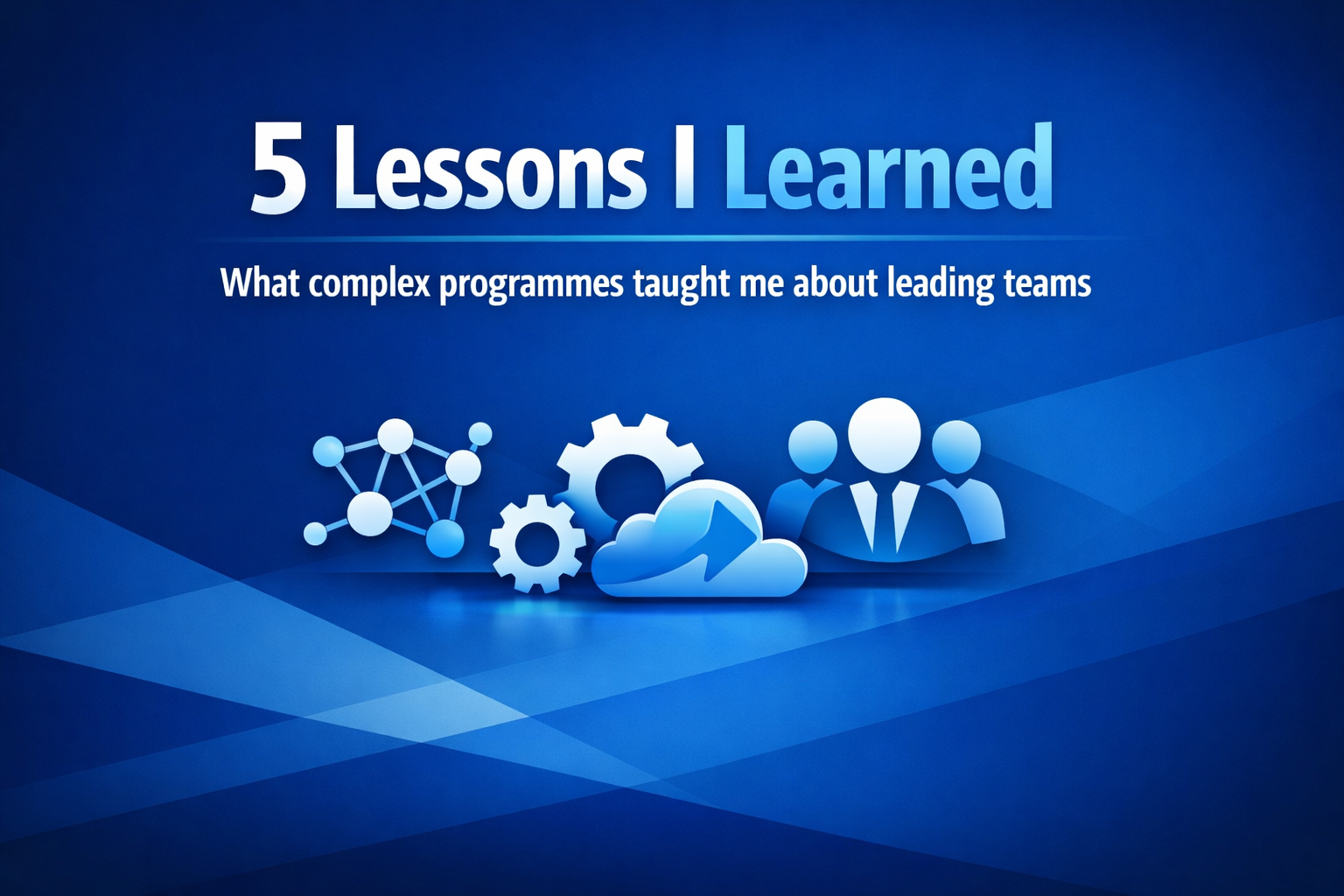 5 Lessons I Learned

What complex programmes taught me about leading teams